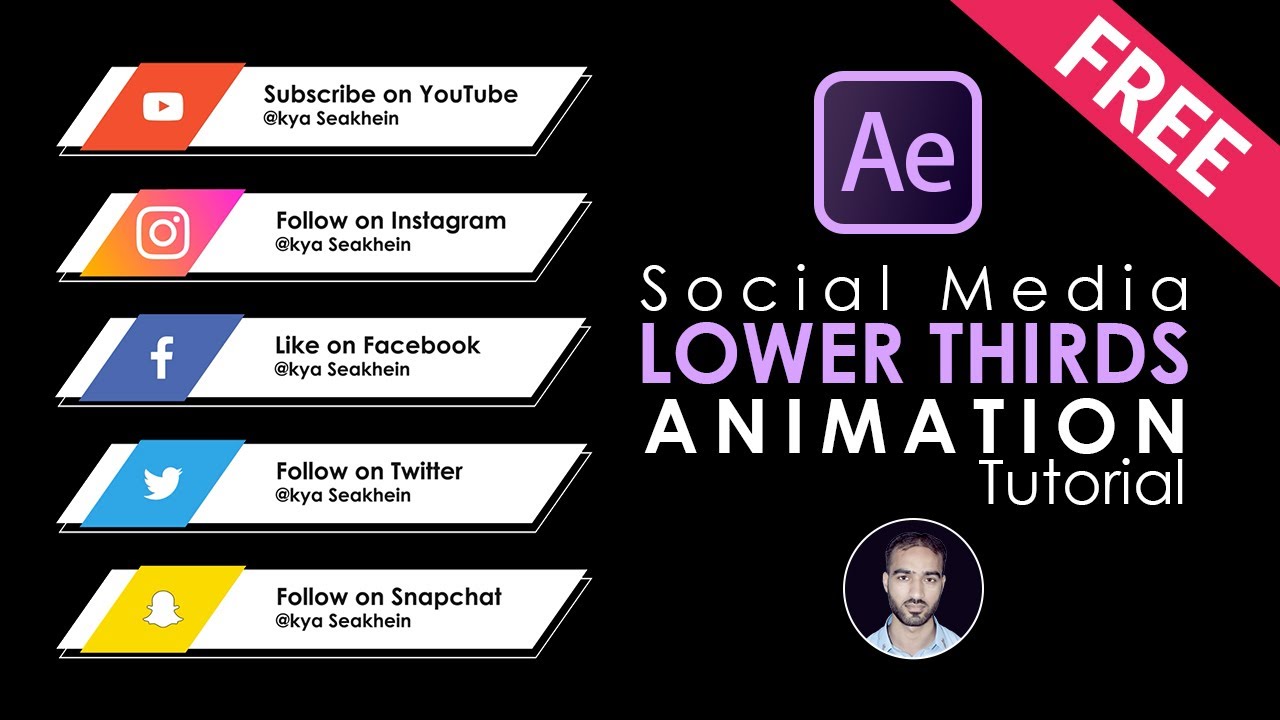 Subscribe on YouTube
@kya Seakhein

Follow on Instagram
@kya Seakhein

Like on Facebook
@kya Seakhein

Follow on Twitter
@kya Seakhein

Follow on Snapchat
@kya Seakhein

FREE

Ae

Social Media
LOWER THIRDS
ANIMATION
Tutorial